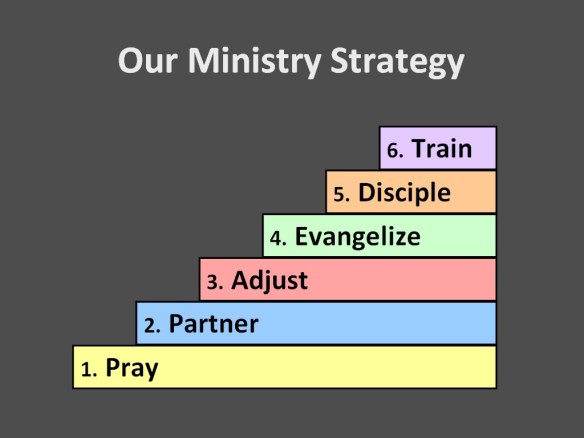 Our Ministry Strategy

6. Train
5. Disciple
4. Evangelize
3. Adjust
2. Partner
1. Pray